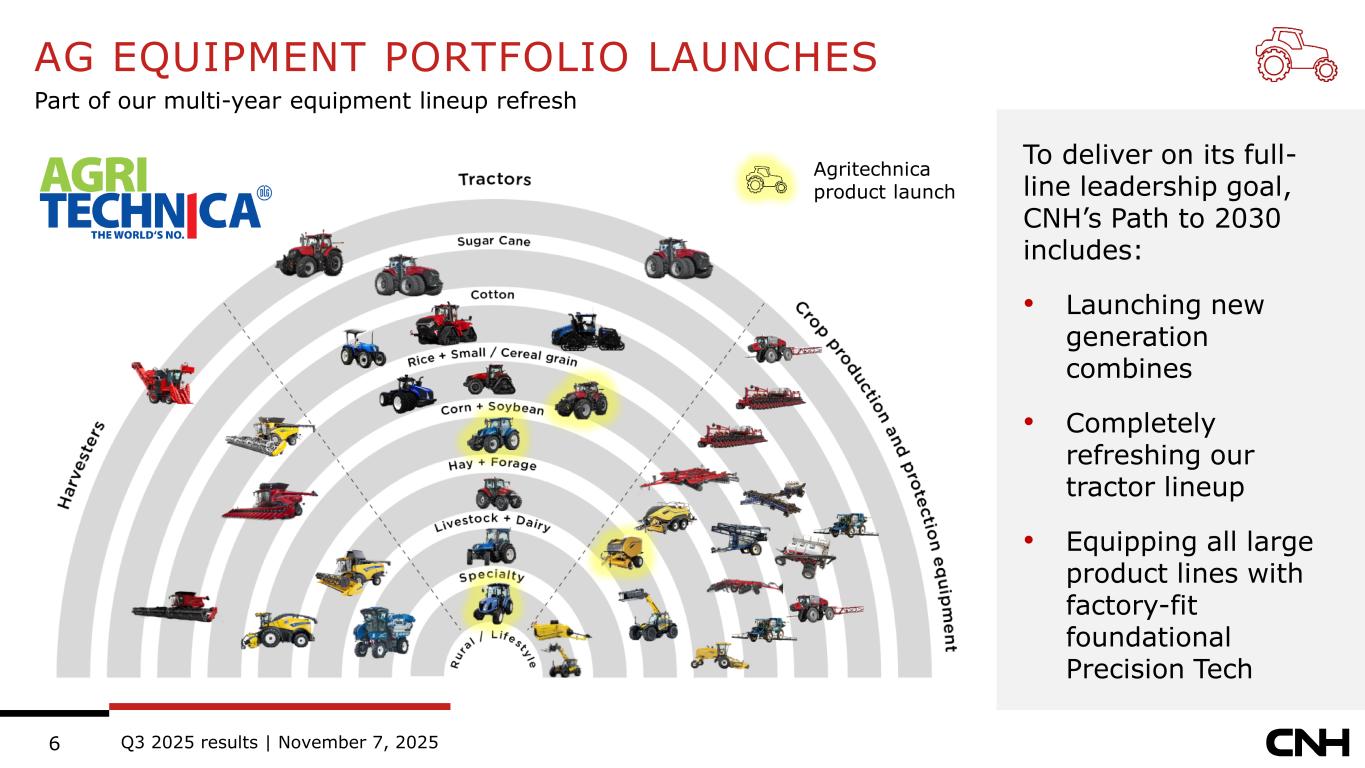 AG EQUIPMENT PORTFOLIO LAUNCHES

Part of our multi-year equipment lineup refresh

AGRI TECHNICA DLG THE WORLD'S NO.

Agritechnica product launch

Tractors

Sugar Cane

Cotton

Rice + Small / Cereal grain

Corn + Soybean

Hay + Forage

Livestock + Dairy

Specialty

Rural / Lifestyle

Harvesters

Crop production and protection equipment

To deliver on its full-line leadership goal, CNH's Path to 2030 includes:

• Launching new generation combines

• Completely refreshing our tractor lineup

• Equipping all large product lines with factory-fit foundational Precision Tech

6 Q3 2025 results | November 7, 2025

CNH